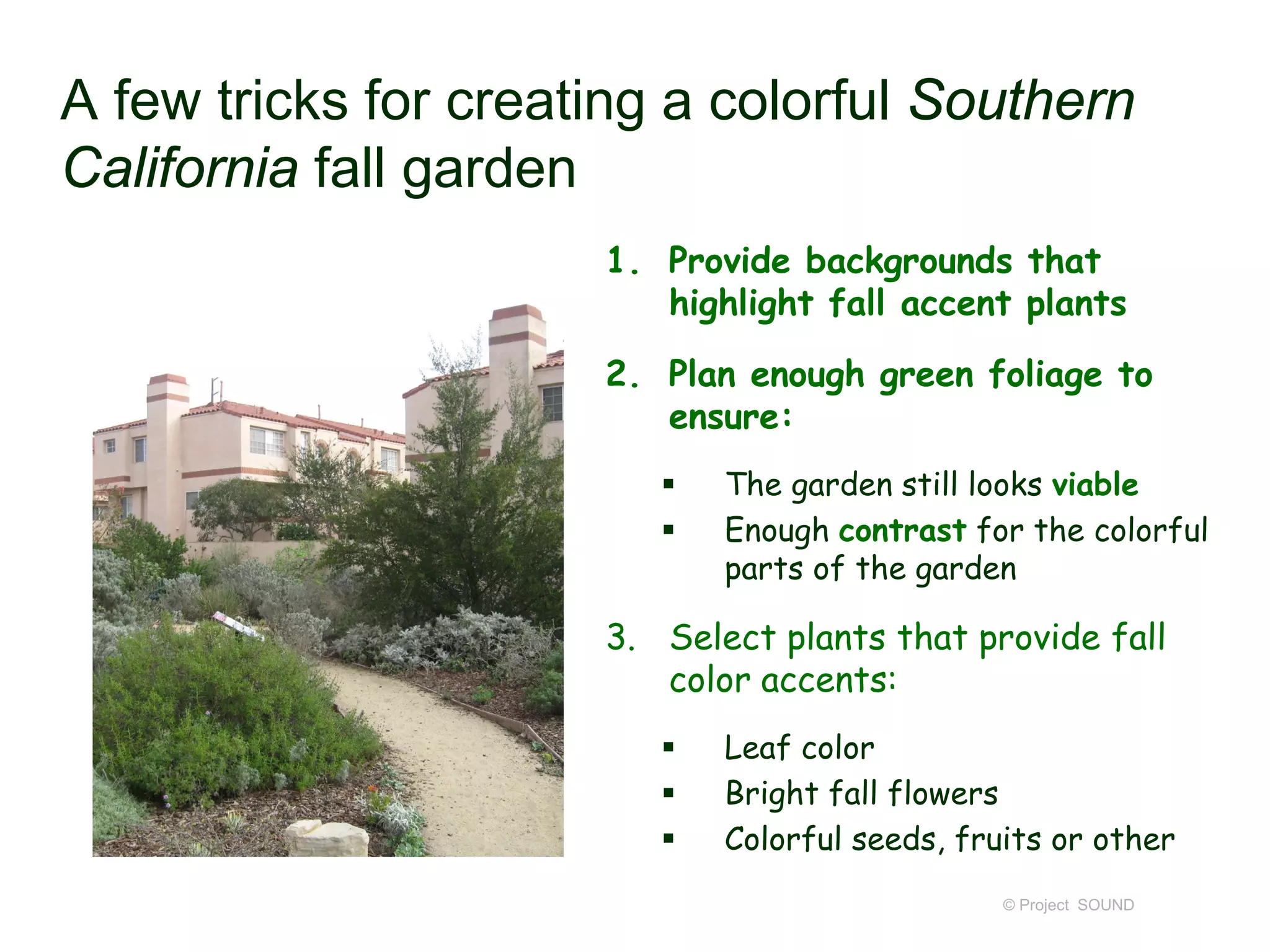 A few tricks for creating a colorful Southern California fall garden

1. Provide backgrounds that highlight fall accent plants

2. Plan enough green foliage to ensure:

▪ The garden still looks viable
▪ Enough contrast for the colorful parts of the garden

3. Select plants that provide fall color accents:

▪ Leaf color
▪ Bright fall flowers
▪ Colorful seeds, fruits or other

© Project SOUND